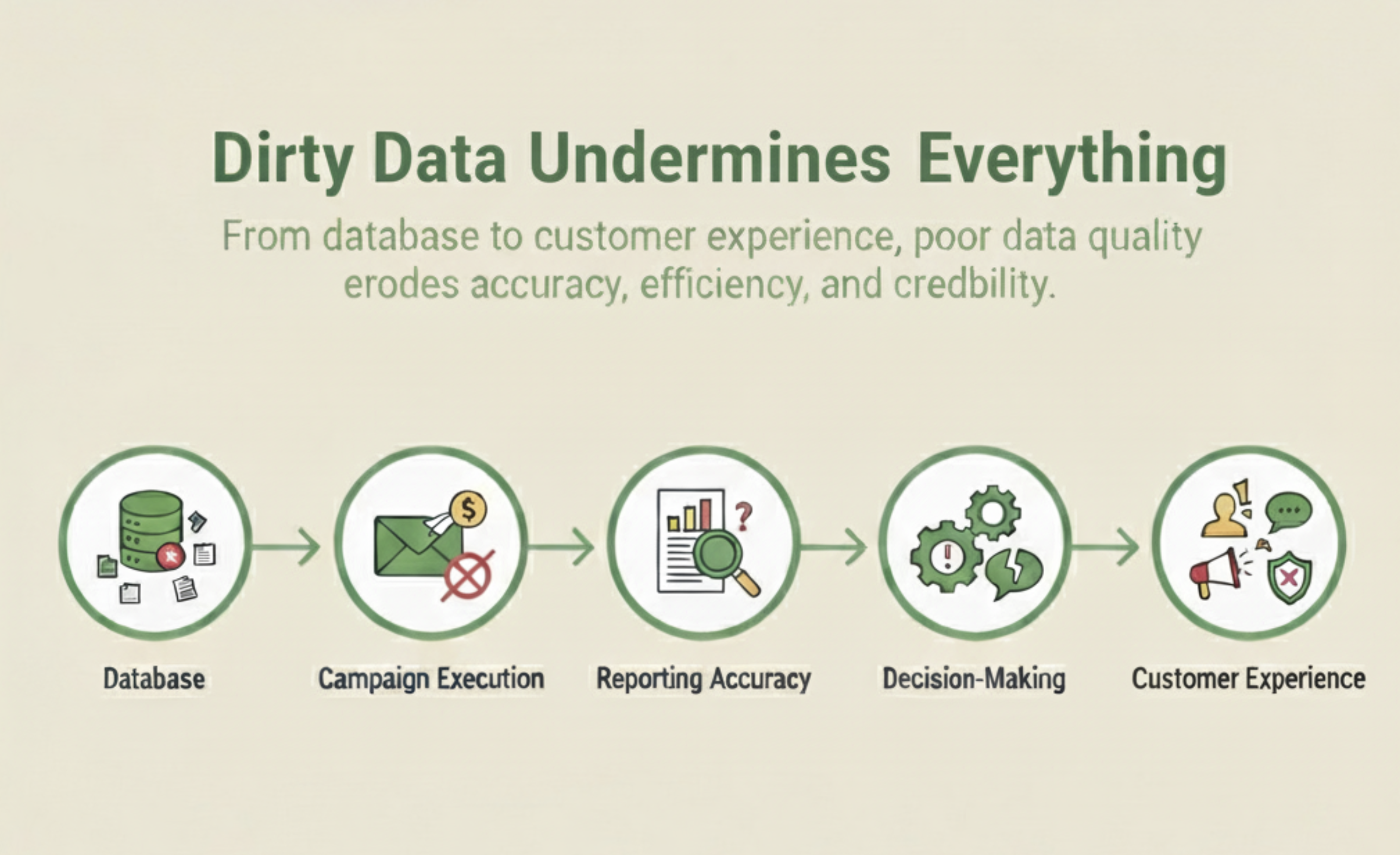 Dirty Data Undermines Everything

From database to customer experience, poor data quality erodes accuracy, efficiency, and credbility.

Database

Campaign Execution

Reporting Accuracy

Decision-Making

Customer Experience